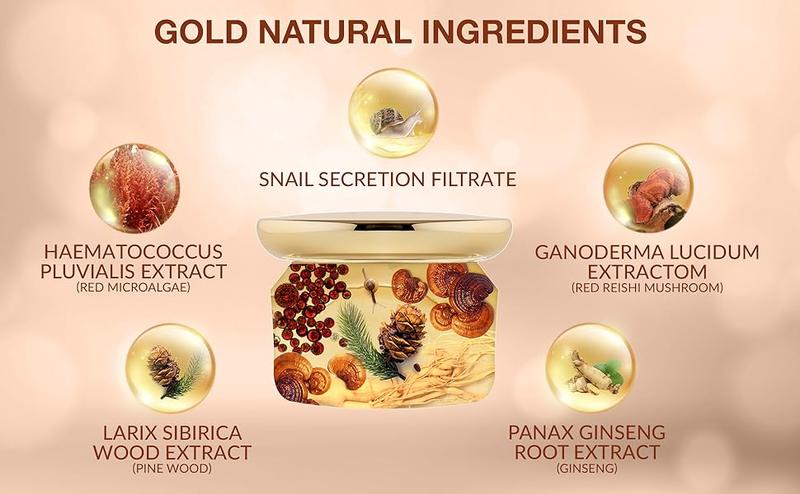 GOLD NATURAL INGREDIENTS

SNAIL SECRETION FILTRATE

HAEMATOCOCCUS PLUVIALIS EXTRACT
(RED MICROALGAE)

GANODERMA LUCIDUM EXTRACTOM
(RED REISHI MUSHROOM)

LARIX SIBIRICA WOOD EXTRACT
(PINE WOOD)

PANAX GINSENG ROOT EXTRACT
(GINSENG)